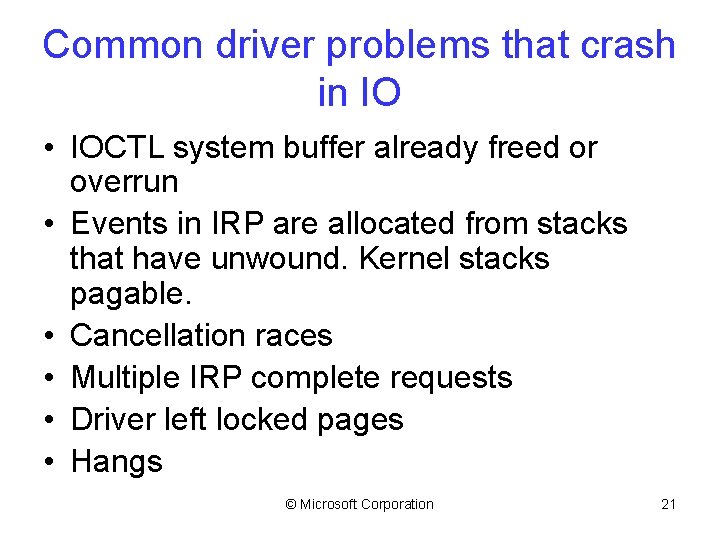 Common driver problems that crash in IO

• IOCTL system buffer already freed or overrun
• Events in IRP are allocated from stacks that have unwound. Kernel stacks pagable.
• Cancellation races
• Multiple IRP complete requests
• Driver left locked pages
• Hangs

© Microsoft Corporation

21